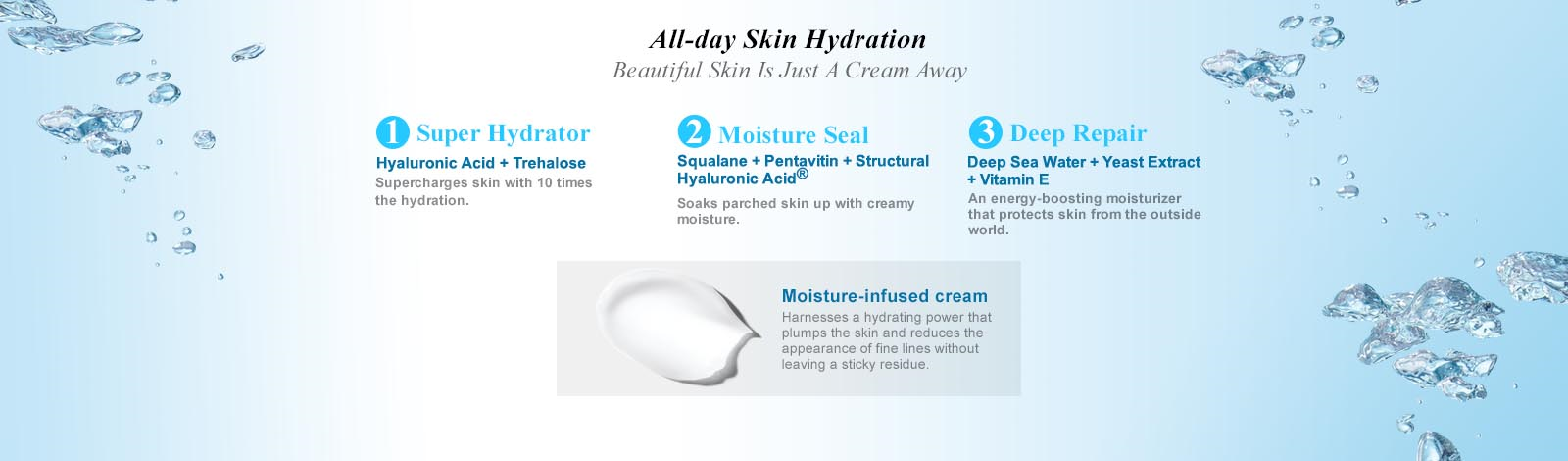 All-day Skin Hydration
Beautiful Skin Is Just A Cream Away

1 Super Hydrator
Hyaluronic Acid + Trehalose
Supercharges skin with 10 times the hydration.

2 Moisture Seal
Squalane + Pentavitin + Structural Hyaluronic Acid®
Soaks parched skin up with creamy moisture.

3 Deep Repair
Deep Sea Water + Yeast Extract + Vitamin E
An energy-boosting moisturizer that protects skin from the outside world.

Moisture-infused cream
Harnesses a hydrating power that plumps the skin and reduces the appearance of fine lines without leaving a sticky residue.